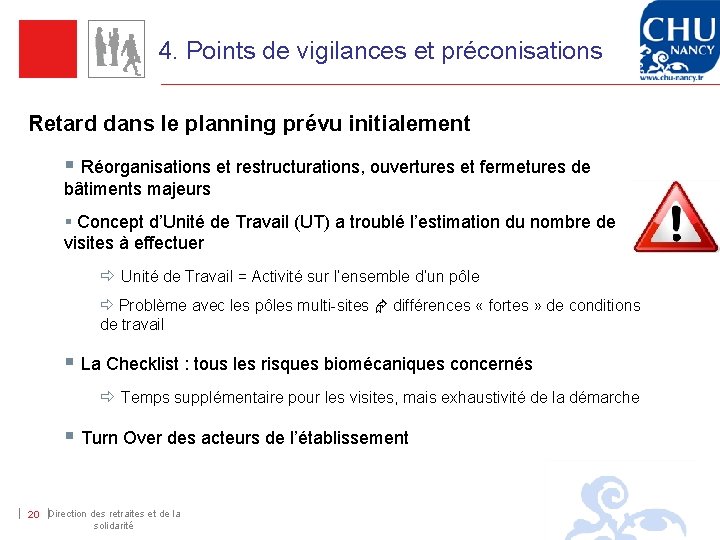 4. Points de vigilances et préconisations

CHU NANCY
www.chu-nancy.fr

Retard dans le planning prévu initialement

▪ Réorganisations et restructurations, ouvertures et fermetures de bâtiments majeurs

▪ Concept d'Unité de Travail (UT) a troublé l'estimation du nombre de visites à effectuer

⇨ Unité de Travail = Activité sur l'ensemble d'un pôle

⇨ Problème avec les pôles multi-sites ⇨ différences « fortes » de conditions de travail

▪ La Checklist : tous les risques biomécaniques concernés

⇨ Temps supplémentaire pour les visites, mais exhaustivité de la démarche

▪ Turn Over des acteurs de l'établissement

20 Direction des retraites et de la solidarité